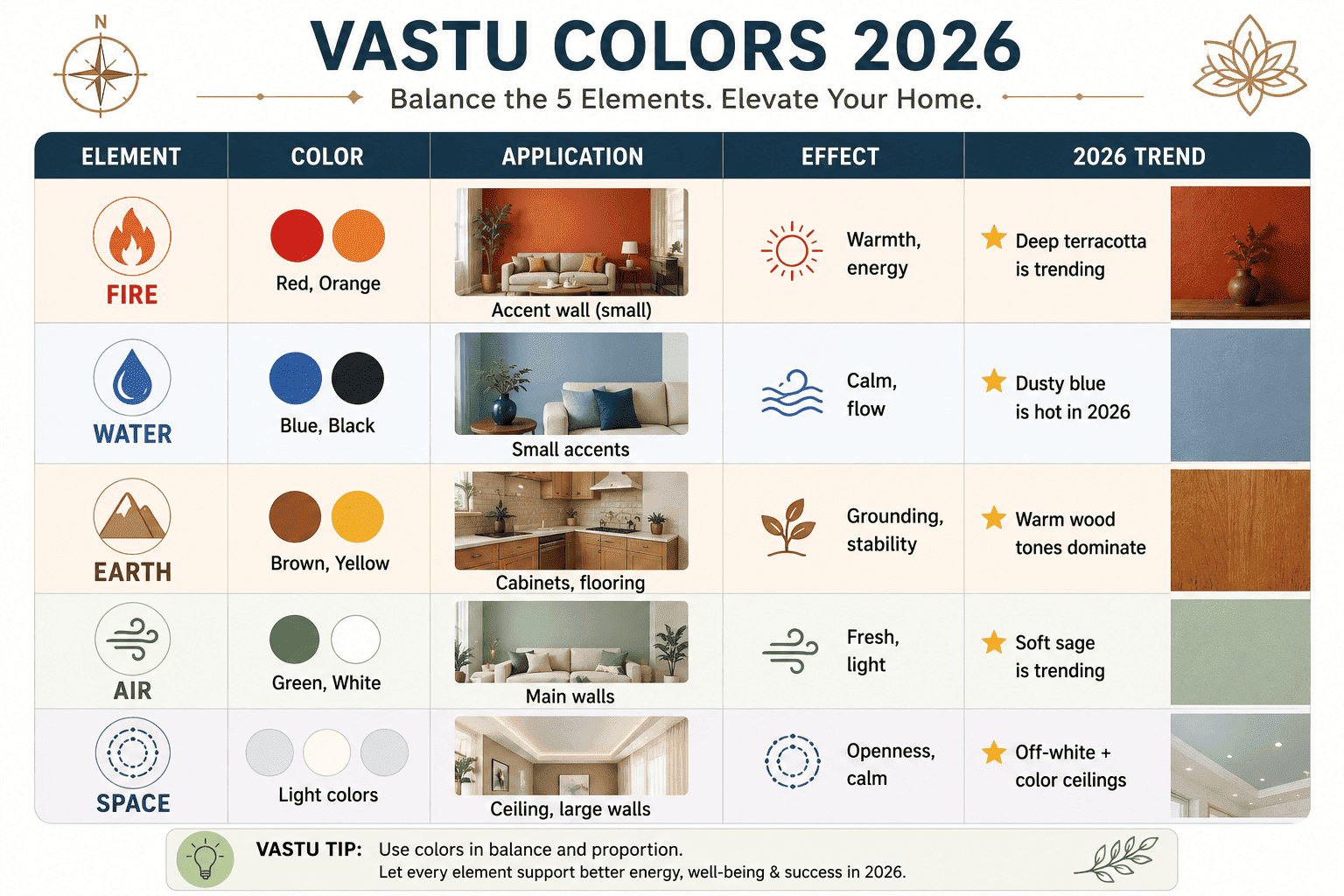 N

VASTU COLORS 2026

Balance the 5 Elements. Elevate Your Home.

| ELEMENT | COLOR | APPLICATION | EFFECT | 2026 TREND |
|---|---|---|---|---|
| FIRE | Red, Orange | Accent wall (small) | Warmth, energy | Deep terracotta is trending |
| WATER | Blue, Black | Small accents | Calm, flow | Dusty blue is hot in 2026 |
| EARTH | Brown, Yellow | Cabinets, flooring | Grounding, stability | Warm wood tones dominate |
| AIR | Green, White | Main walls | Fresh, light | Soft sage is trending |
| SPACE | Light colors | Ceiling, large walls | Openness, calm | Off-white + color ceilings |

VASTU TIP: Use colors in balance and proportion.
Let every element support better energy, well-being & success in 2026.